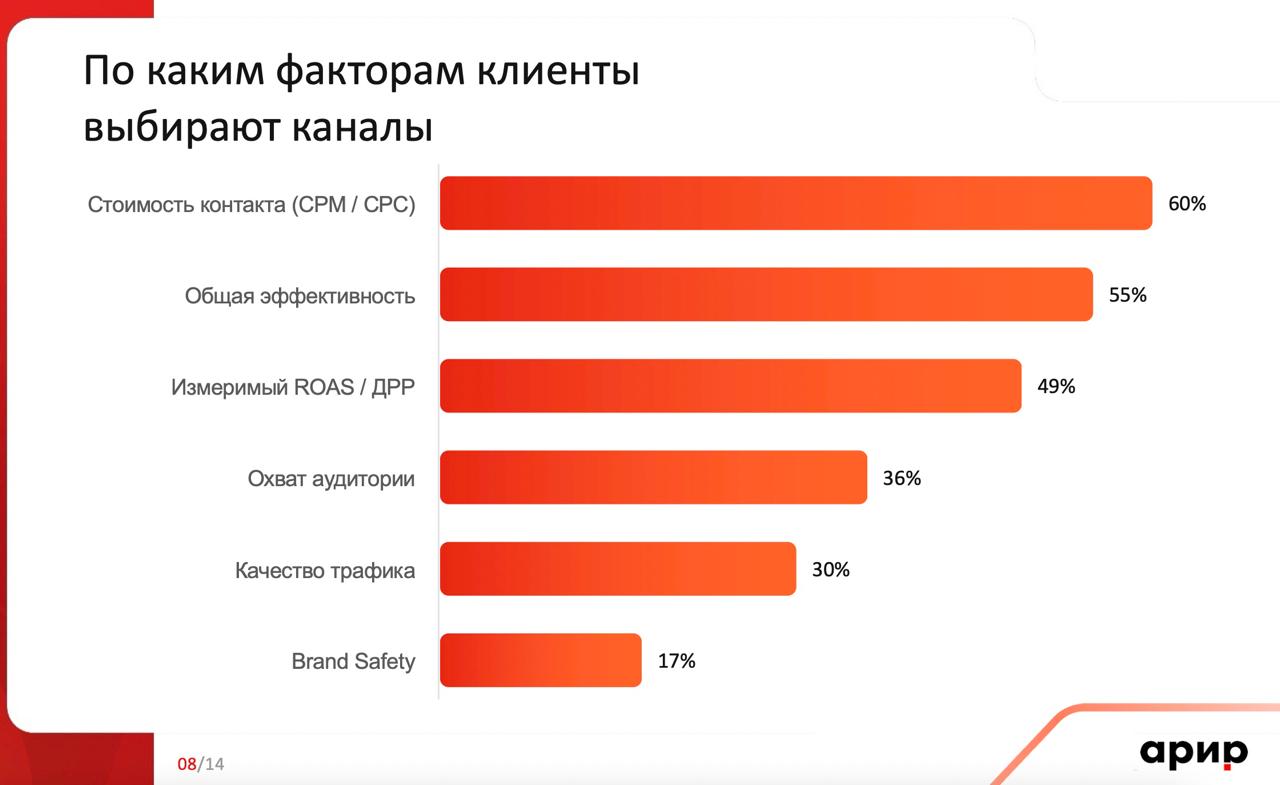 По каким факторам клиенты выбирают каналы

Стоимость контакта (CPM / CPC) 60%

Общая эффективность 55%

Измеримый ROAS / ДРР 49%

Охват аудитории 36%

Качество трафика 30%

Brand Safety 17%

08/14

арир